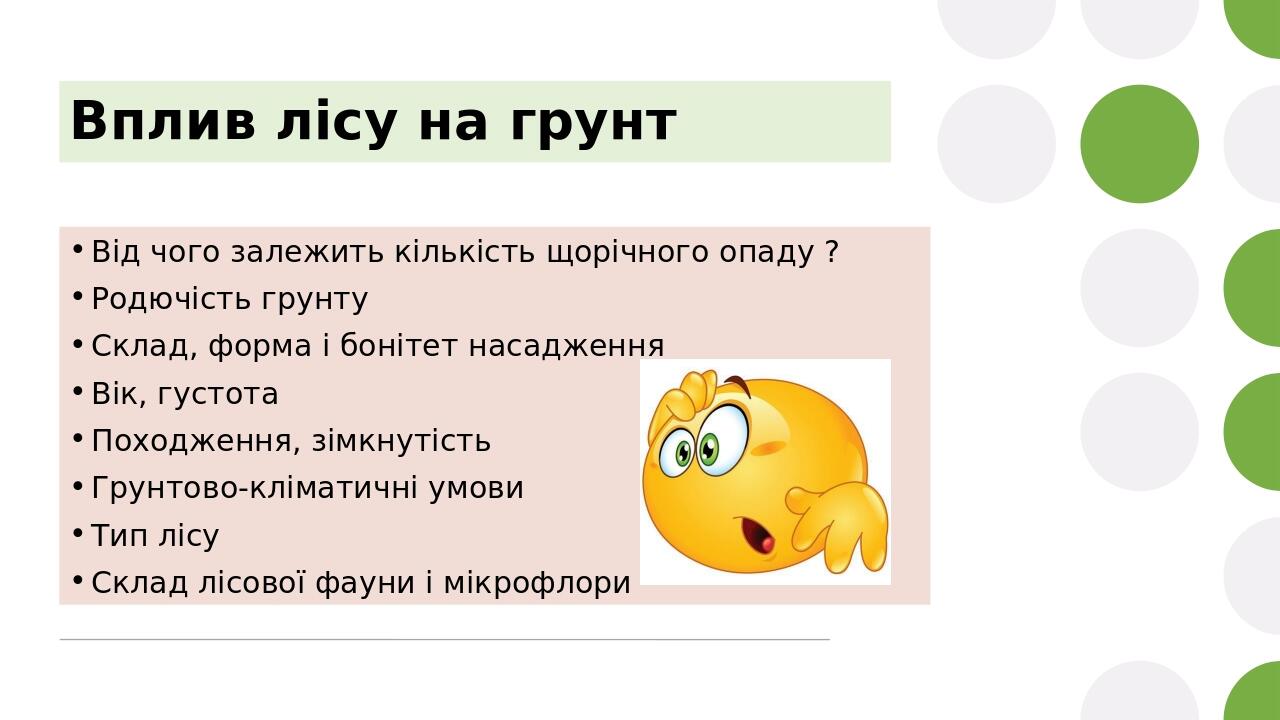 Вплив лісу на грунт

• Від чого залежить кількість щорічного опаду ?
• Родючість грунту
• Склад, форма і бонітет насадження
• Вік, густота
• Походження, зімкнутість
• Грунтово-кліматичні умови
• Тип лісу
• Склад лісової фауни і мікрофлори